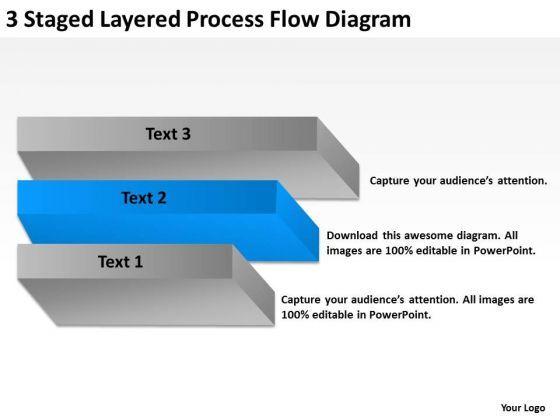 3 Staged Layered Process Flow Diagram

Text 3

Capture your audience's attention.

Text 2

Download this awesome diagram. All images are 100% editable in PowerPoint.

Text 1

Capture your audience's attention. All images are 100% editable in PowerPoint.

Your Logo